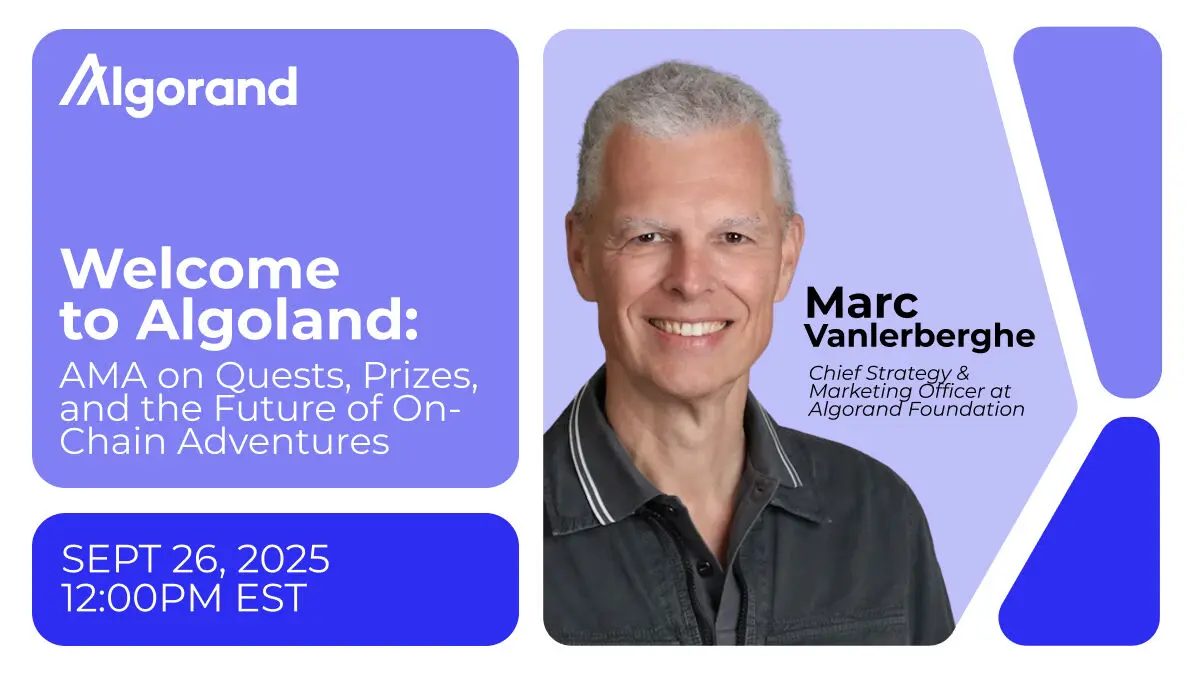 Algorand

Welcome to Algoland:

AMA on Quests, Prizes, and the Future of On-Chain Adventures

SEPT 26, 2025
12:00PM EST

Marc Vanlerberghe

Chief Strategy & Marketing Officer at Algorand Foundation